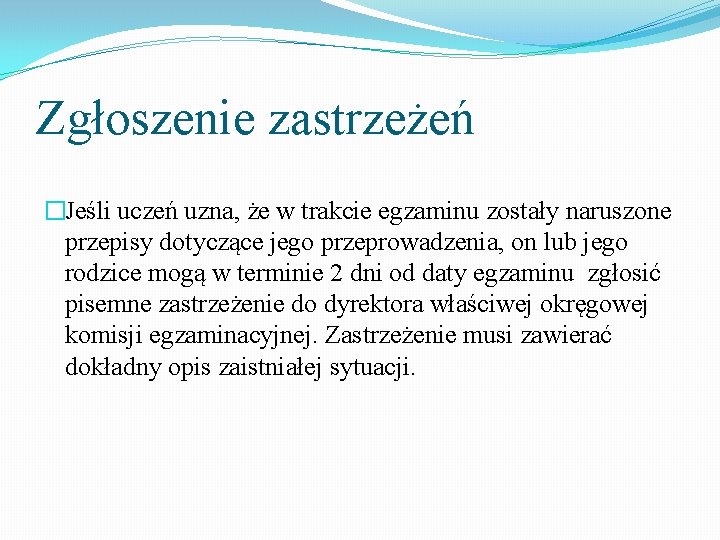 Zgłoszenie zastrzeżeń

Jeśli uczeń uzna, że w trakcie egzaminu zostały naruszone przepisy dotyczące jego przeprowadzenia, on lub jego rodzice mogą w terminie 2 dni od daty egzaminu zgłosić pisemne zastrzeżenie do dyrektora właściwej okręgowej komisji egzaminacyjnej. Zastrzeżenie musi zawierać dokładny opis zaistniałej sytuacji.